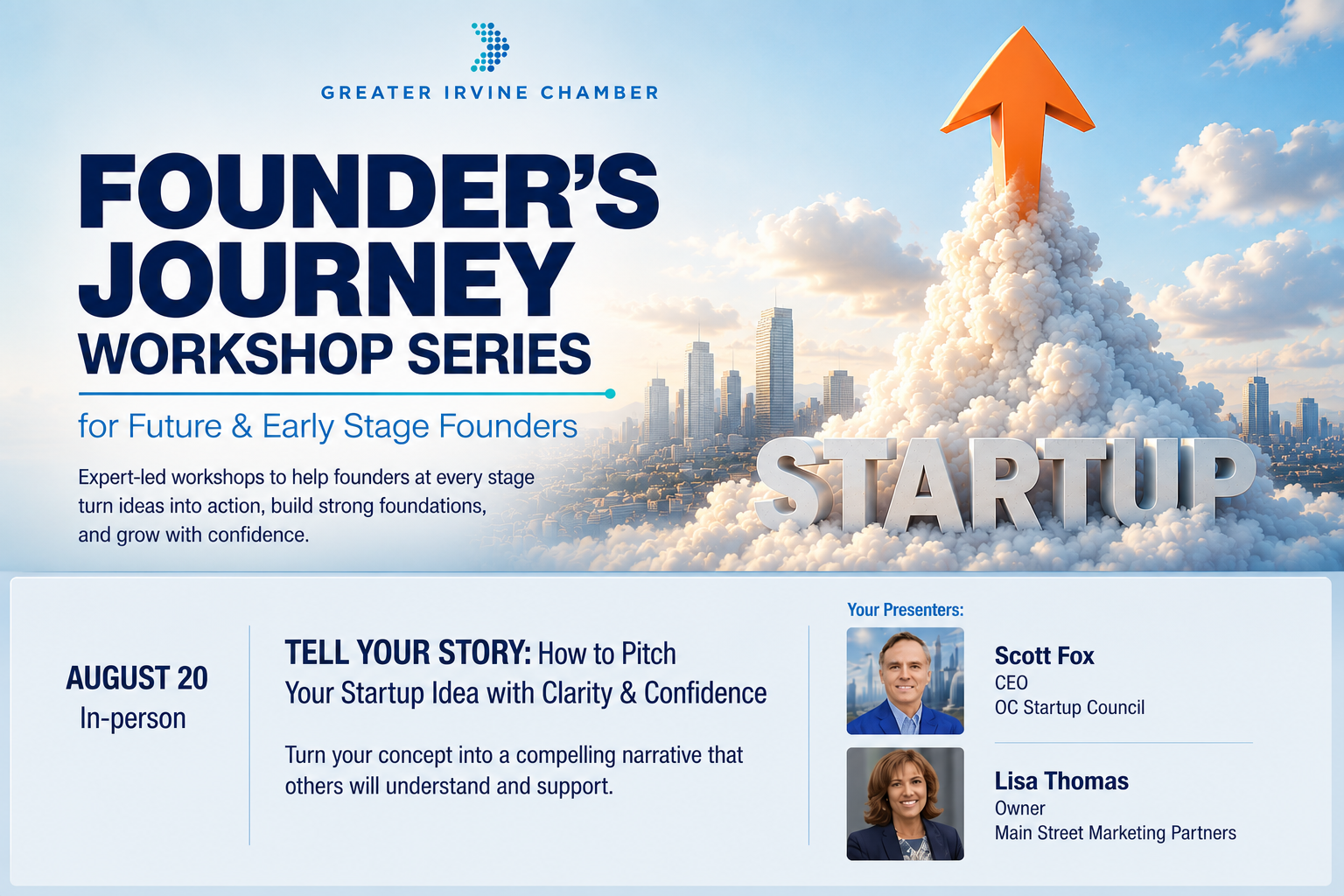 GREATER IRVINE CHAMBER

FOUNDER'S JOURNEY WORKSHOP SERIES

for Future & Early Stage Founders

Expert-led workshops to help founders at every stage turn ideas into action, build strong foundations, and grow with confidence.

STARTUP

AUGUST 20
In-person

TELL YOUR STORY: How to Pitch Your Startup Idea with Clarity & Confidence

Turn your concept into a compelling narrative that others will understand and support.

Your Presenters:

Scott Fox
CEO
OC Startup Council

Lisa Thomas
Owner
Main Street Marketing Partners